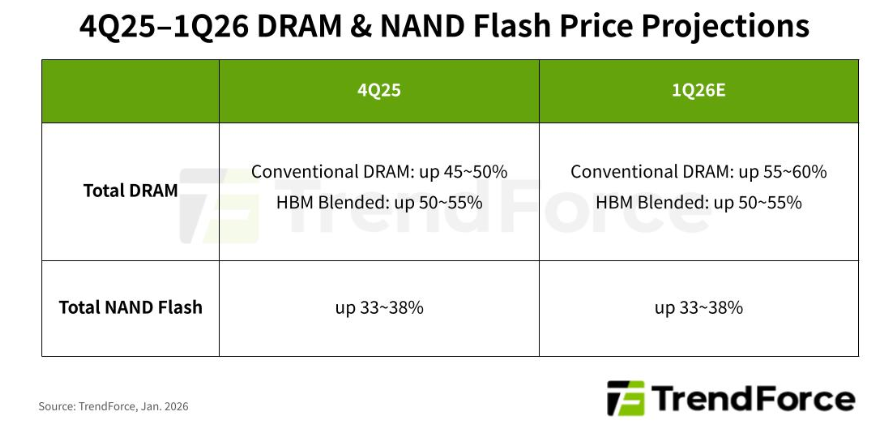 4Q25–1Q26 DRAM & NAND Flash Price Projections

| | 4Q25 | 1Q26E |
|---|---|---|
| Total DRAM | Conventional DRAM: up 45~50% HBM Blended: up 50~55% | Conventional DRAM: up 55~60% HBM Blended: up 50~55% |
| Total NAND Flash | up 33~38% | up 33~38% |

TrendForce

Source: TrendForce, Jan. 2026

TrendForce